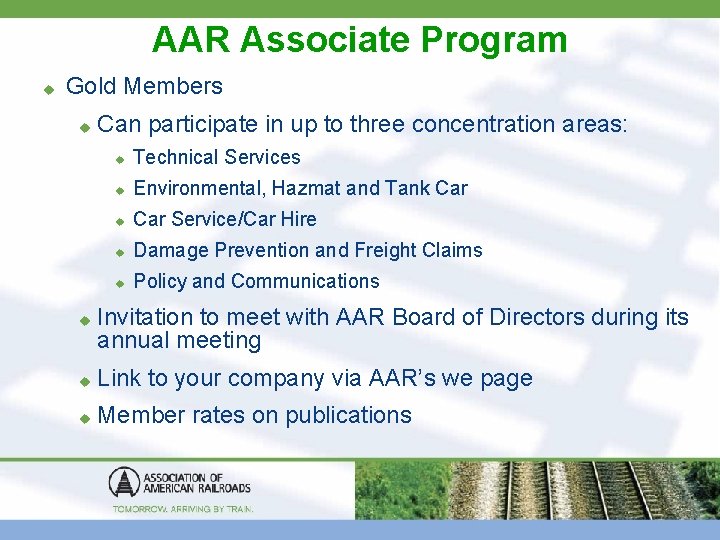 AAR Associate Program

Gold Members

Can participate in up to three concentration areas:

Technical Services

Environmental, Hazmat and Tank Car

Car Service/Car Hire

Damage Prevention and Freight Claims

Policy and Communications

Invitation to meet with AAR Board of Directors during its annual meeting

Link to your company via AAR's we page

Member rates on publications

ASSOCIATION OF AMERICAN RAILROADS

TOMORROW. ARRIVING BY TRAIN.